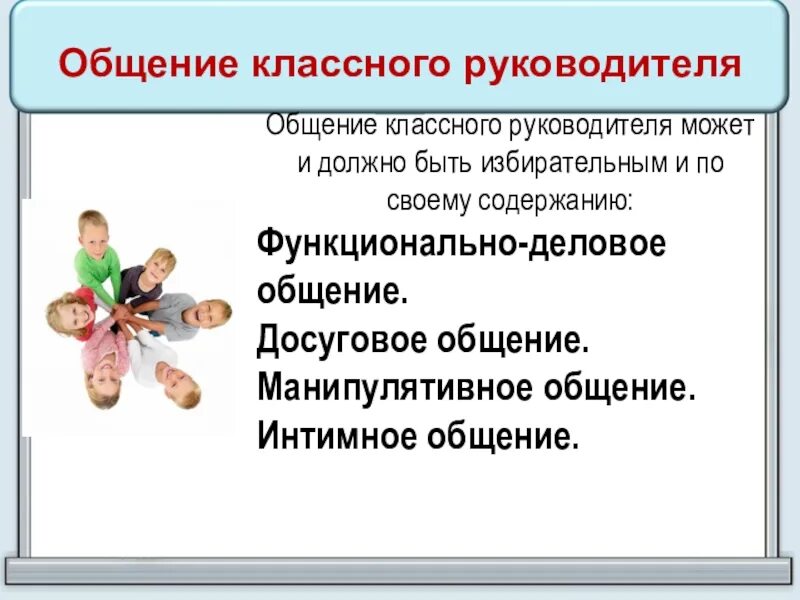 Общение классного руководителя

Общение классного руководителя может и должно быть избирательным и по своему содержанию:

Функционально-деловое общение.
Досуговое общение.
Манипулятивное общение.
Интимное общение.